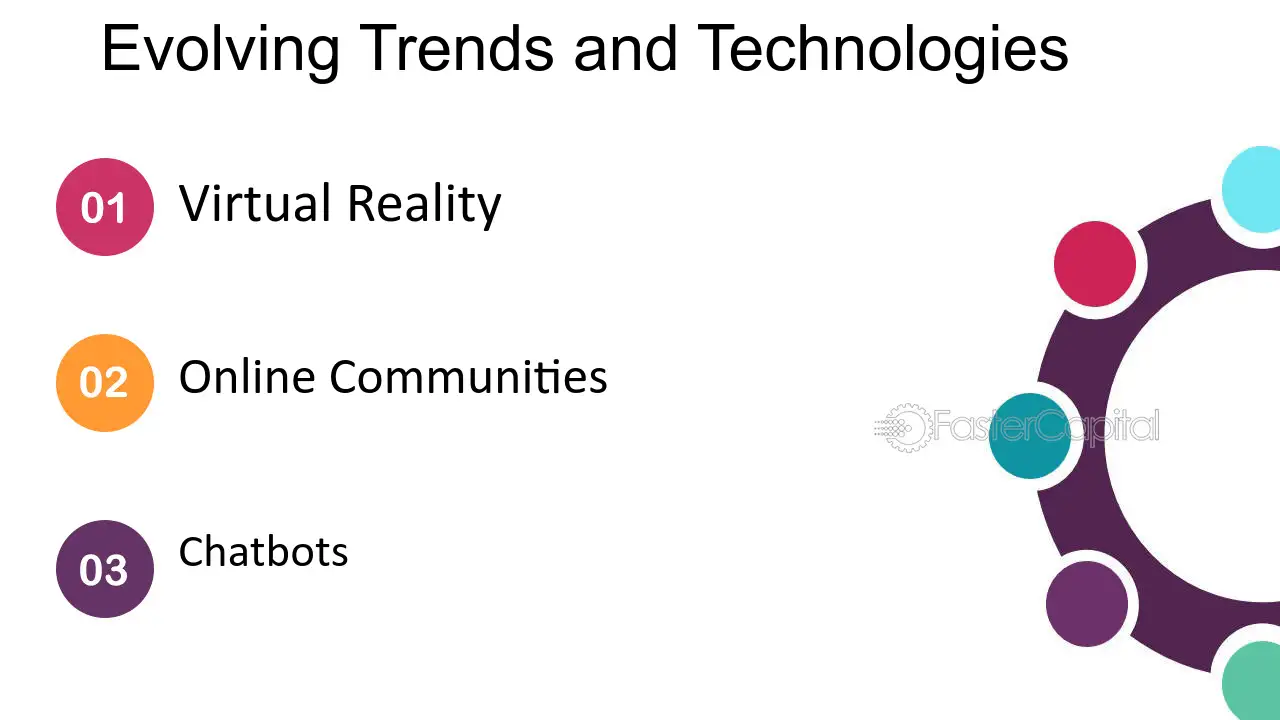 Evolving Trends and Technologies

01 Virtual Reality

02 Online Communities

03 Chatbots

FasterCapital